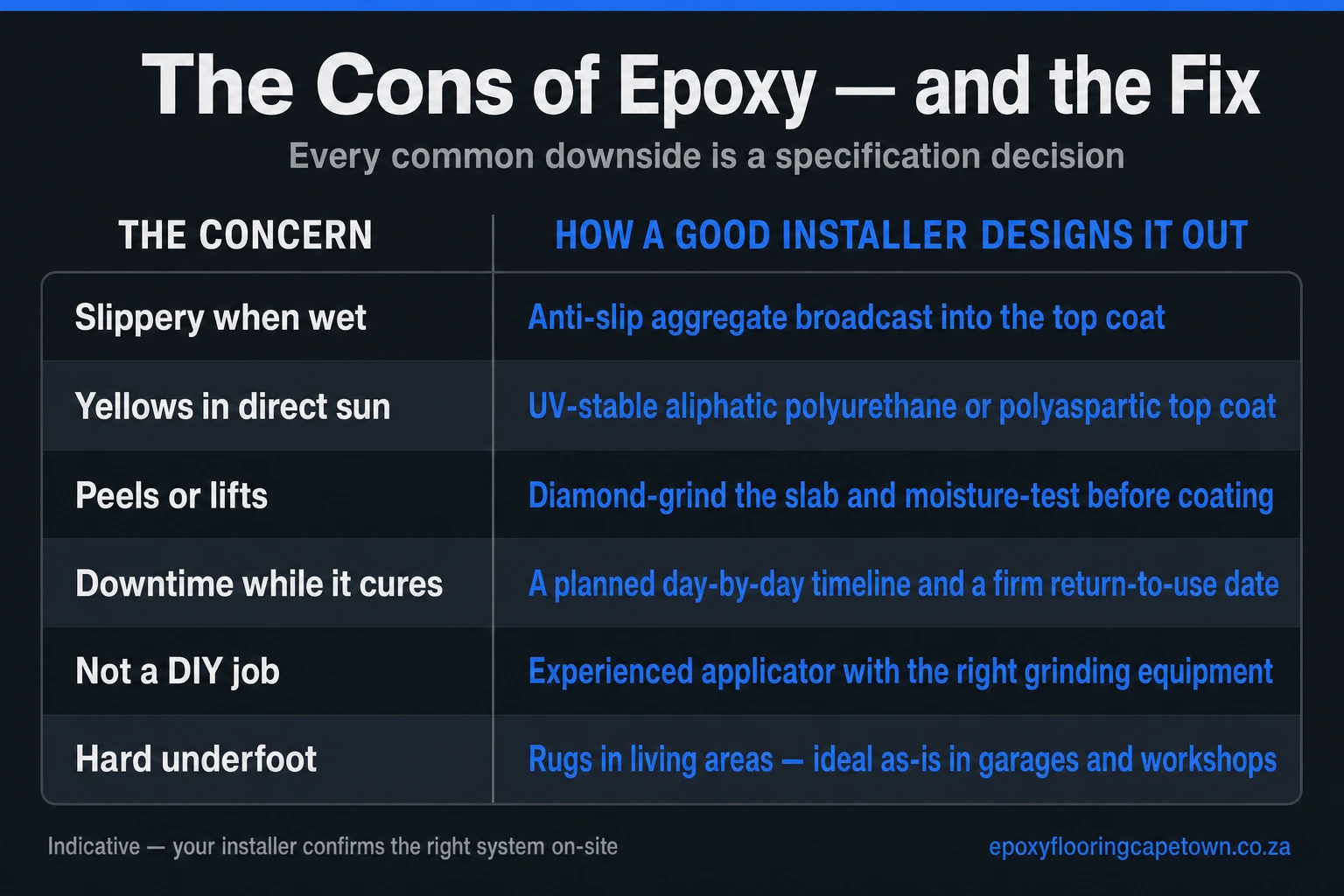 The Cons of Epoxy — and the Fix

Every common downside is a specification decision

| THE CONCERN | HOW A GOOD INSTALLER DESIGNS IT OUT |
|---|---|
| Slippery when wet | Anti-slip aggregate broadcast into the top coat |
| Yellows in direct sun | UV-stable aliphatic polyurethane or polyaspartic top coat |
| Peels or lifts | Diamond-grind the slab and moisture-test before coating |
| Downtime while it cures | A planned day-by-day timeline and a firm return-to-use date |
| Not a DIY job | Experienced applicator with the right grinding equipment |
| Hard underfoot | Rugs in living areas — ideal as-is in garages and workshops |

Indicative — your installer confirms the right system on-site

epoxyflooringcapetown.co.za